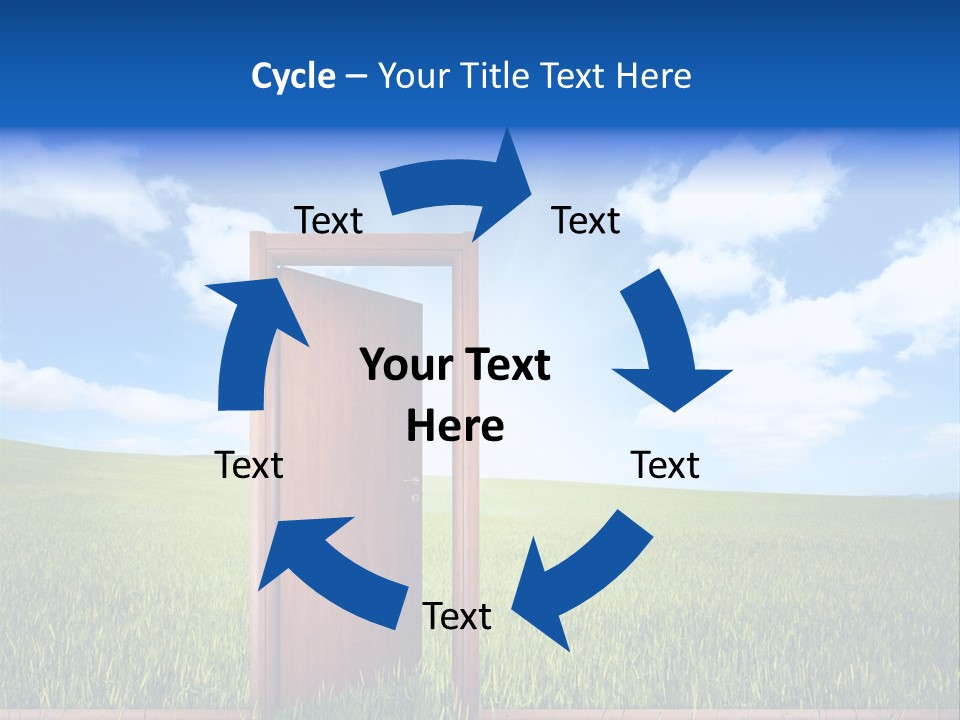 Cycle – Your Title Text Here

Text

Text

Your Text Here

Text

Text

Text